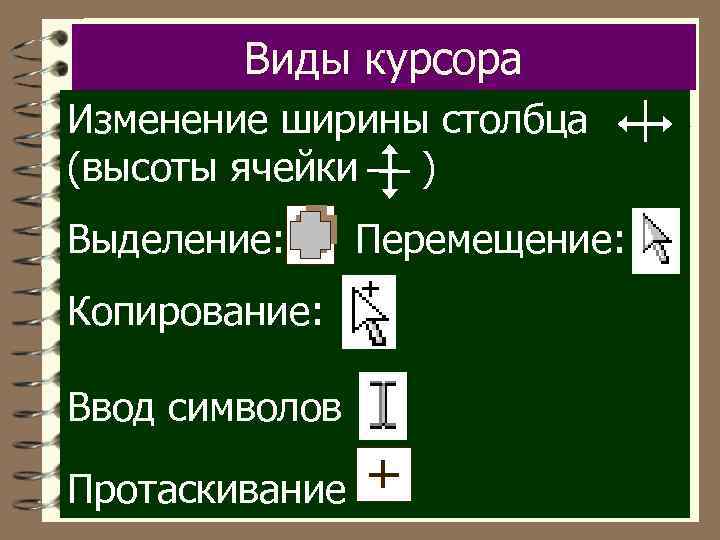 Виды курсора

Изменение ширины столбца (высоты ячейки )

Выделение: Перемещение:

Копирование:

Ввод символов

Протаскивание